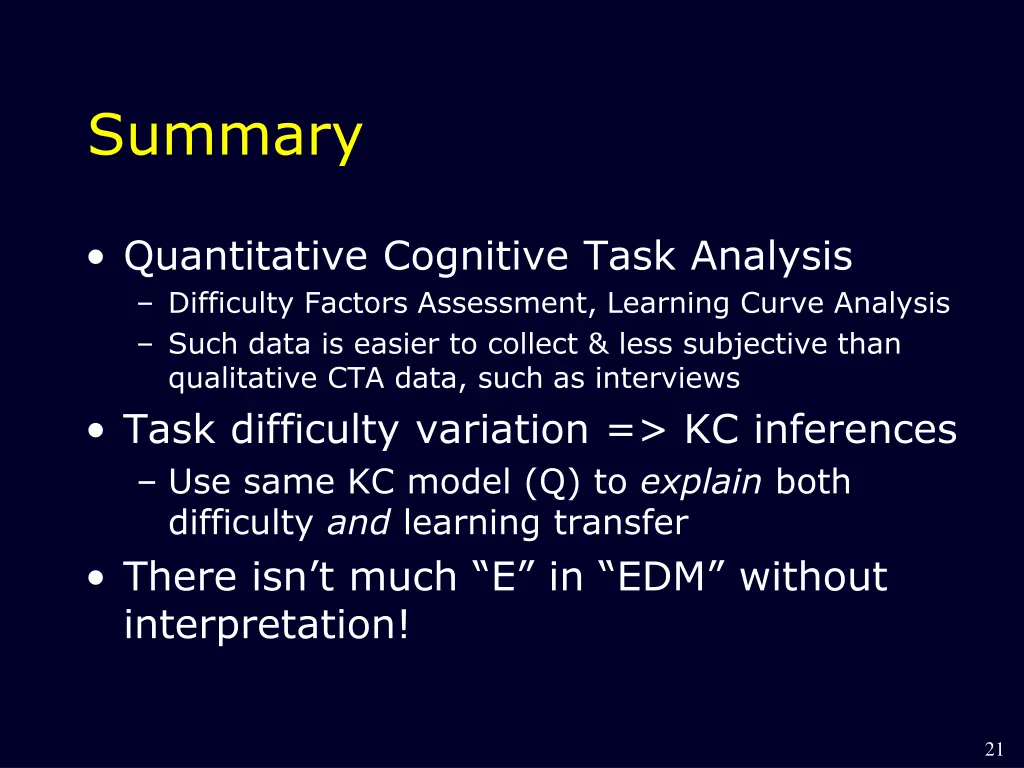 Summary

• Quantitative Cognitive Task Analysis
  – Difficulty Factors Assessment, Learning Curve Analysis
  – Such data is easier to collect & less subjective than qualitative CTA data, such as interviews
• Task difficulty variation => KC inferences
  – Use same KC model (Q) to explain both difficulty and learning transfer
• There isn’t much “E” in “EDM” without interpretation!

21